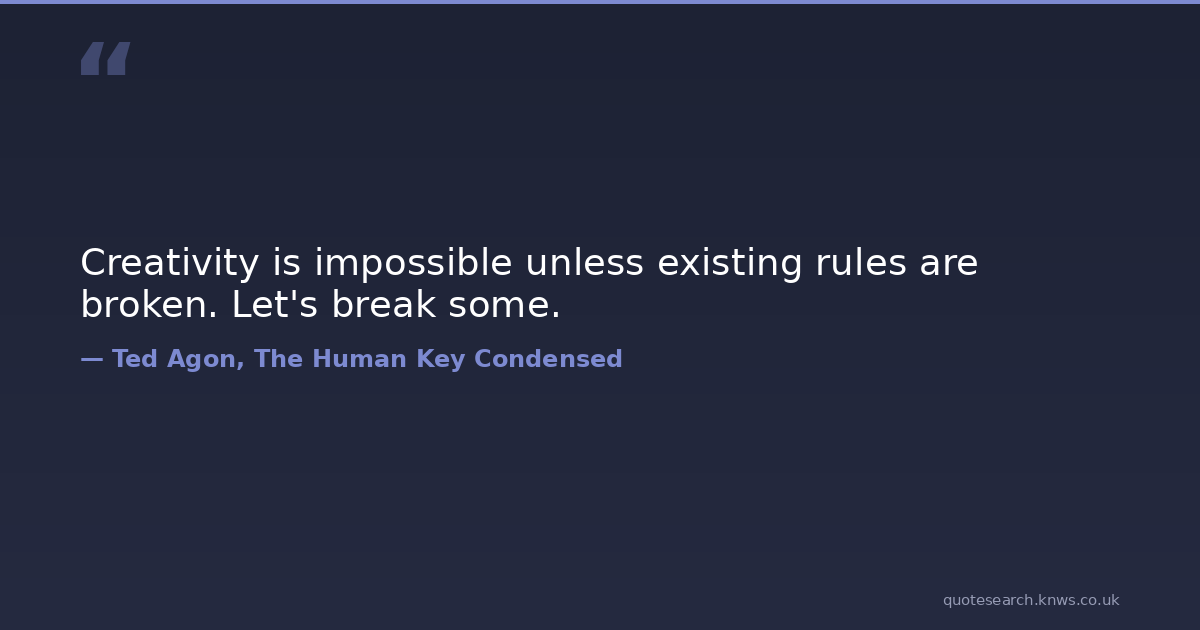 “

Creativity is impossible unless existing rules are broken. Let's break some.

— Ted Agon, The Human Key Condensed

quotesearch.knws.co.uk